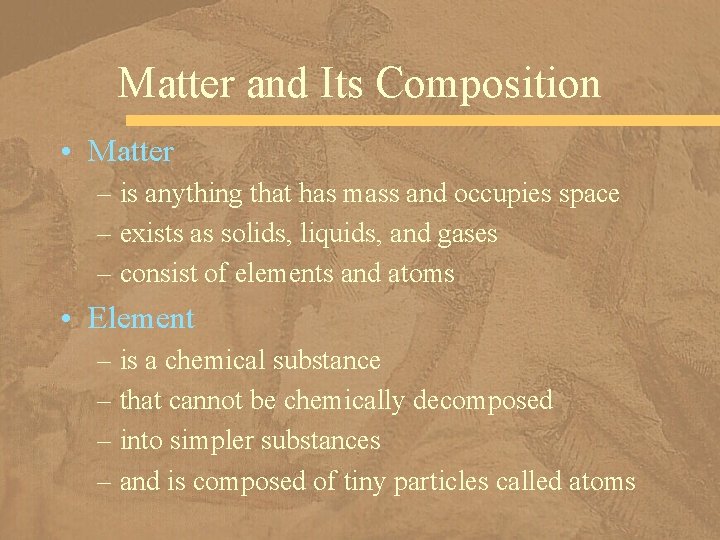 Matter and Its Composition

• Matter
– is anything that has mass and occupies space
– exists as solids, liquids, and gases
– consist of elements and atoms

• Element
– is a chemical substance
– that cannot be chemically decomposed
– into simpler substances
– and is composed of tiny particles called atoms